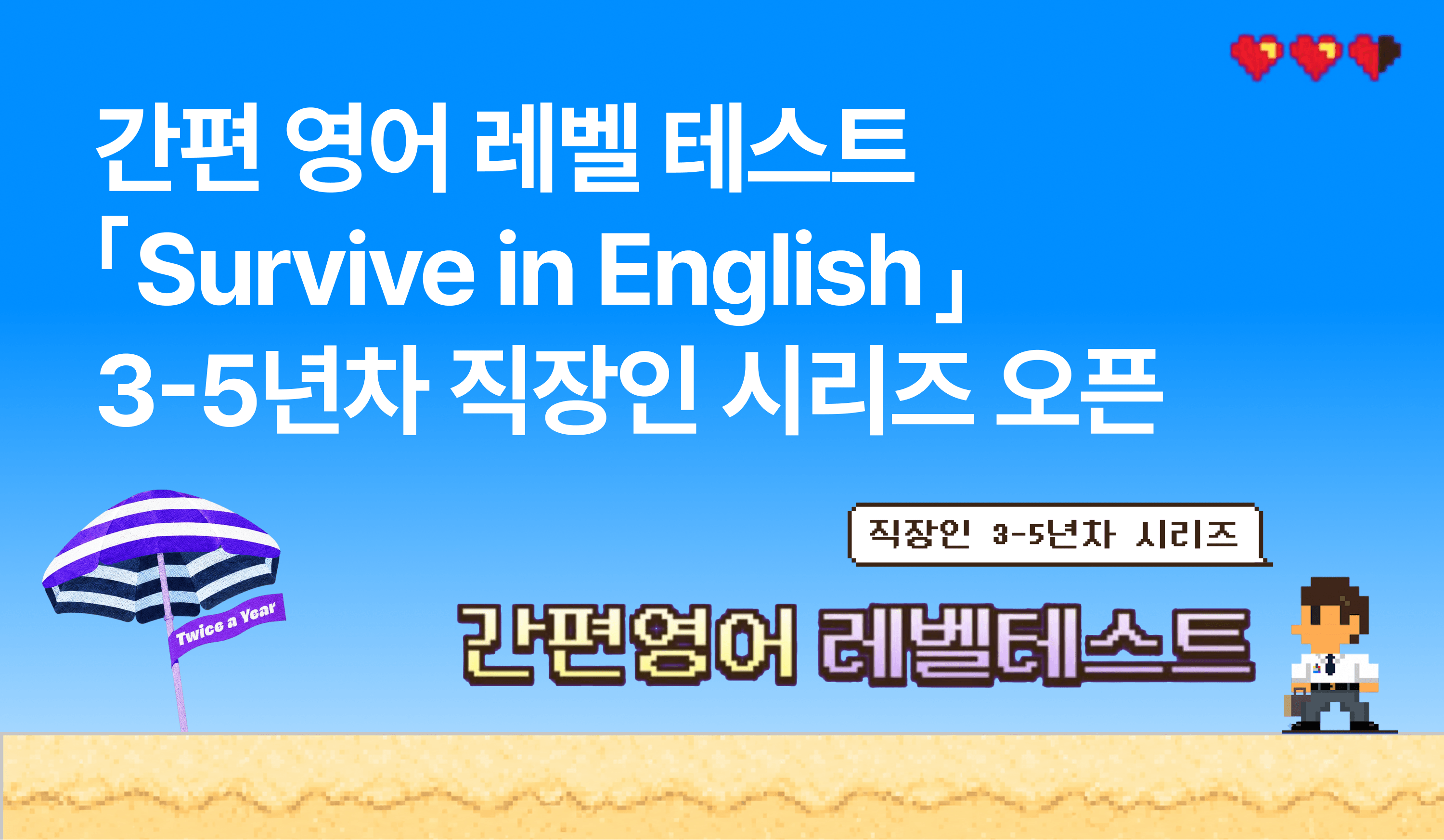 간편 영어 레벨 테스트
「Survive in English」
3-5년차 직장인 시리즈 오픈

Twice a Year

직장인 3-5년차 시리즈

간편영어 레벨테스트